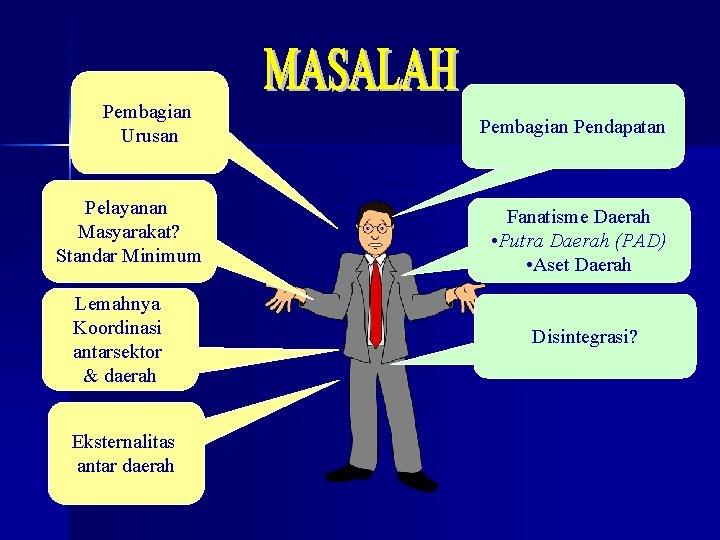 MASALAH

Pembagian Urusan

Pelayanan Masyarakat? Standar Minimum

Lemahnya Koordinasi antarsektor & daerah

Eksternalitas antar daerah

Pembagian Pendapatan

Fanatisme Daerah
•Putra Daerah (PAD)
•Aset Daerah

Disintegrasi?